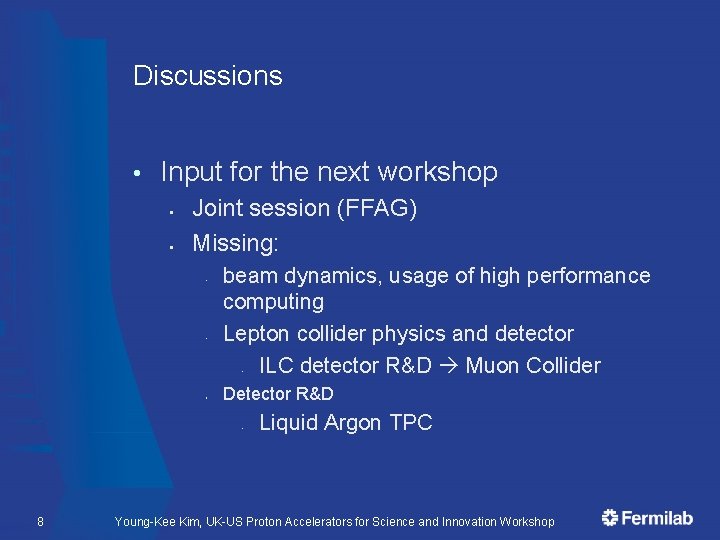 Discussions

• Input for the next workshop
  ▪ Joint session (FFAG)
  ▪ Missing:
    ▪ beam dynamics, usage of high performance computing
    ▪ Lepton collider physics and detector
      ▪ ILC detector R&D → Muon Collider
    ▪ Detector R&D
      ▪ Liquid Argon TPC

8 Young-Kee Kim, UK-US Proton Accelerators for Science and Innovation Workshop

Fermilab